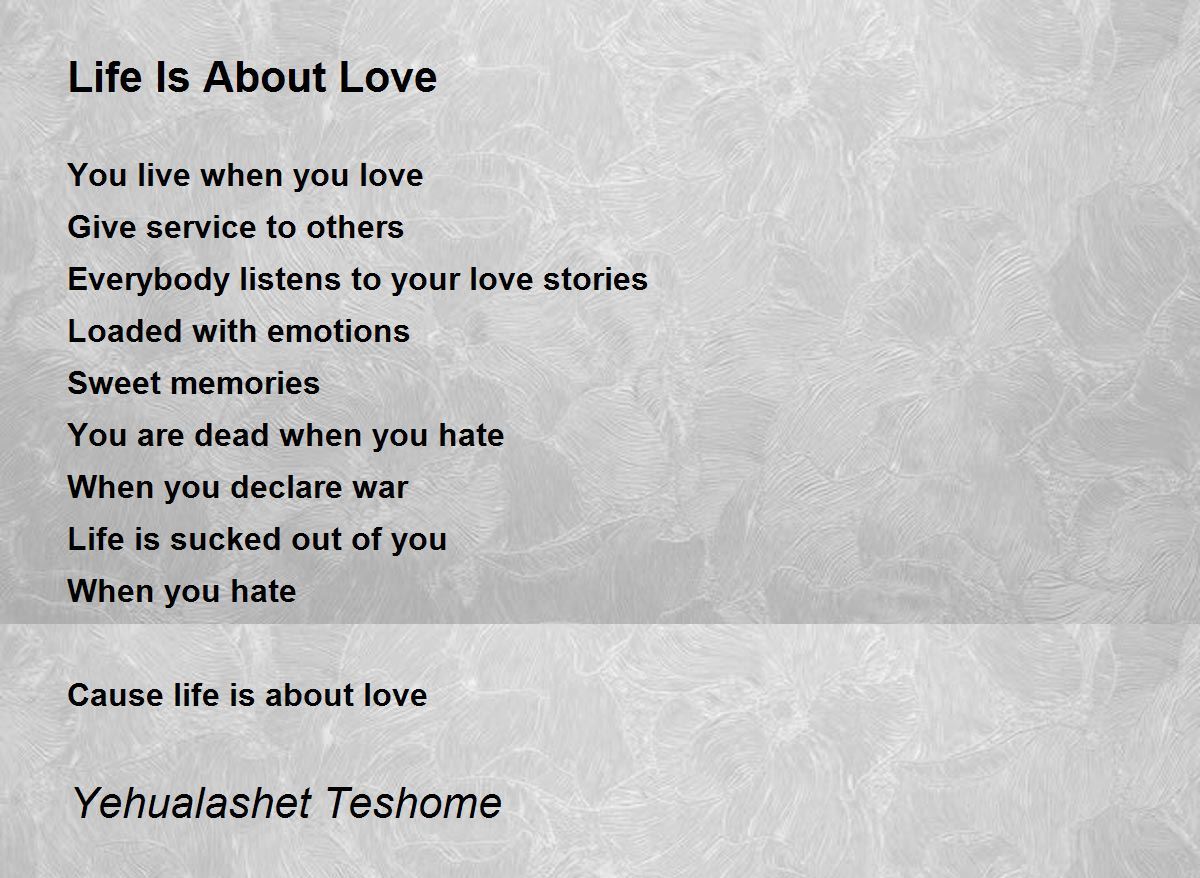 Life Is About Love

You live when you love
Give service to others
Everybody listens to your love stories
Loaded with emotions
Sweet memories
You are dead when you hate
When you declare war
Life is sucked out of you
When you hate

Cause life is about love

Yehualashet Teshome